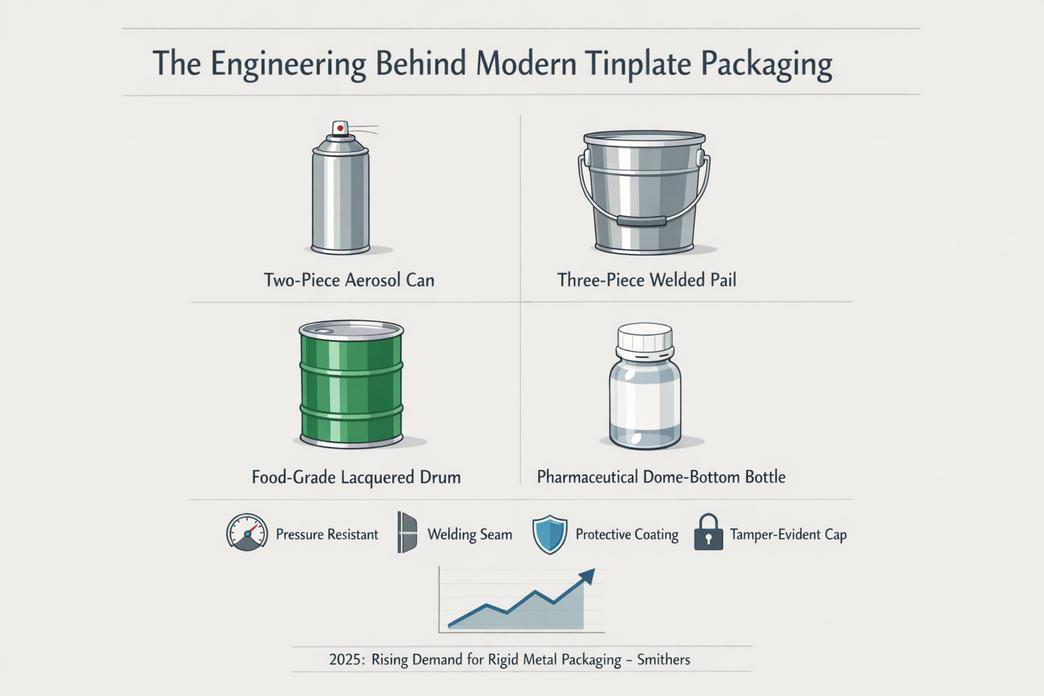 The Engineering Behind Modern Tinplate Packaging

Two-Piece Aerosol Can

Three-Piece Welded Pail

Food-Grade Lacquered Drum

Pharmaceutical Dome-Bottom Bottle

Pressure Resistant

Welding Seam

Protective Coating

Tamper-Evident Cap

2025: Rising Demand for Rigid Metal Packaging – Smithers